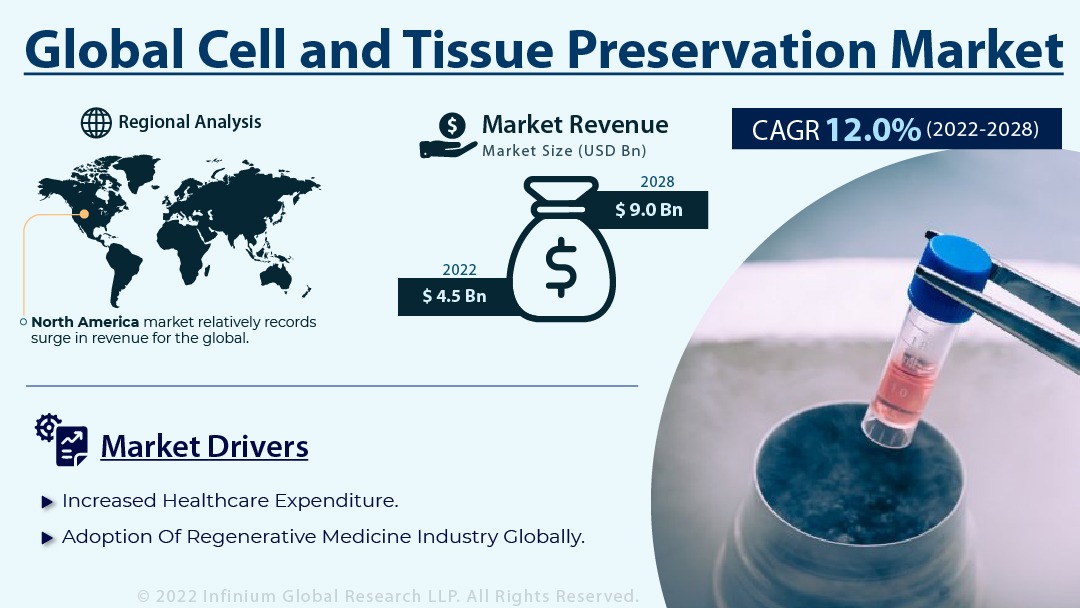 Global Cell and Tissue Preservation Market

Regional Analysis

North America market relatively records surge in revenue for the global.

Market Revenue
Market Size (USD Bn)

2028
$ 9.0 Bn

2022
$ 4.5 Bn

CAGR 12.0% (2022-2028)

Market Drivers

Increased Healthcare Expenditure.

Adoption Of Regenerative Medicine Industry Globally.

© 2022 Infinium Global Research LLP. All Rights Reserved.